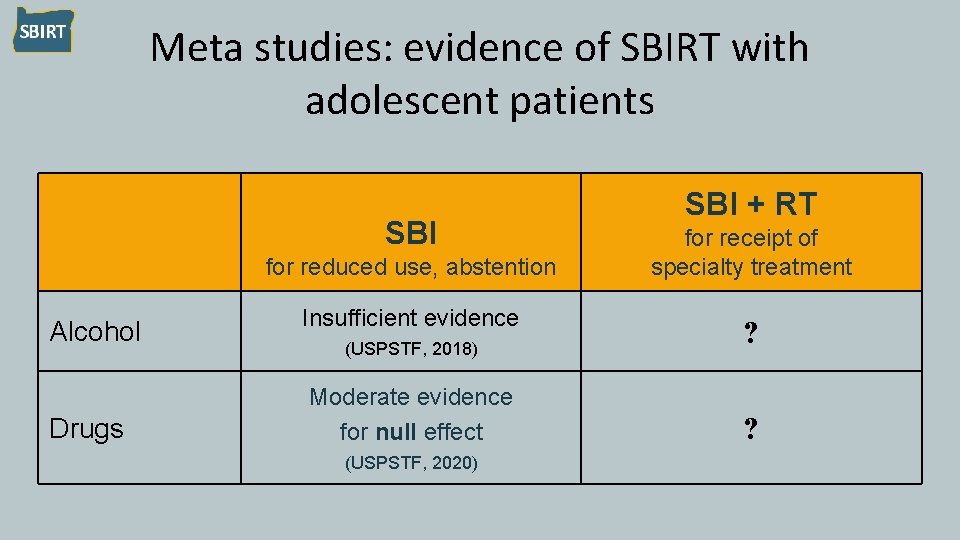 SBIRT

Meta studies: evidence of SBIRT with adolescent patients

| | SBI for reduced use, abstention | SBI + RT for receipt of specialty treatment |
|---|---|---|
| Alcohol | Insufficient evidence (USPSTF, 2018) | ? |
| Drugs | Moderate evidence for **null** effect (USPSTF, 2020) | ? |